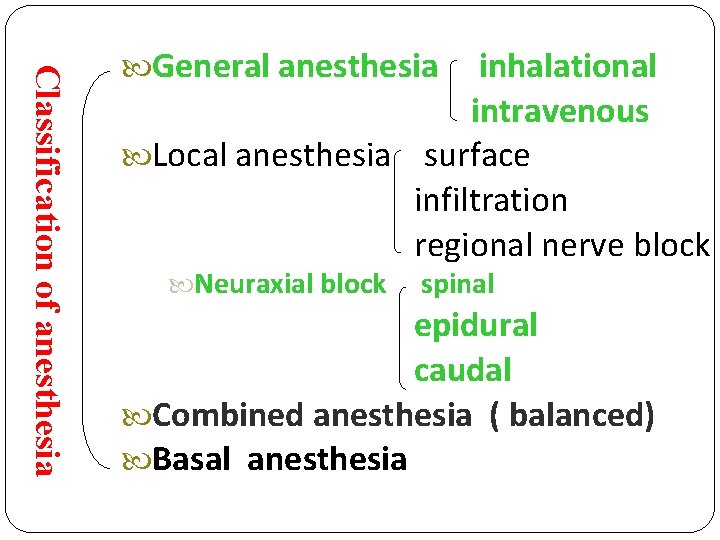 Classification of anesthesia

General anesthesia
inhalational
intravenous

Local anesthesia
surface
infiltration
regional nerve block

Neuraxial block
spinal
epidural
caudal

Combined anesthesia ( balanced)

Basal anesthesia